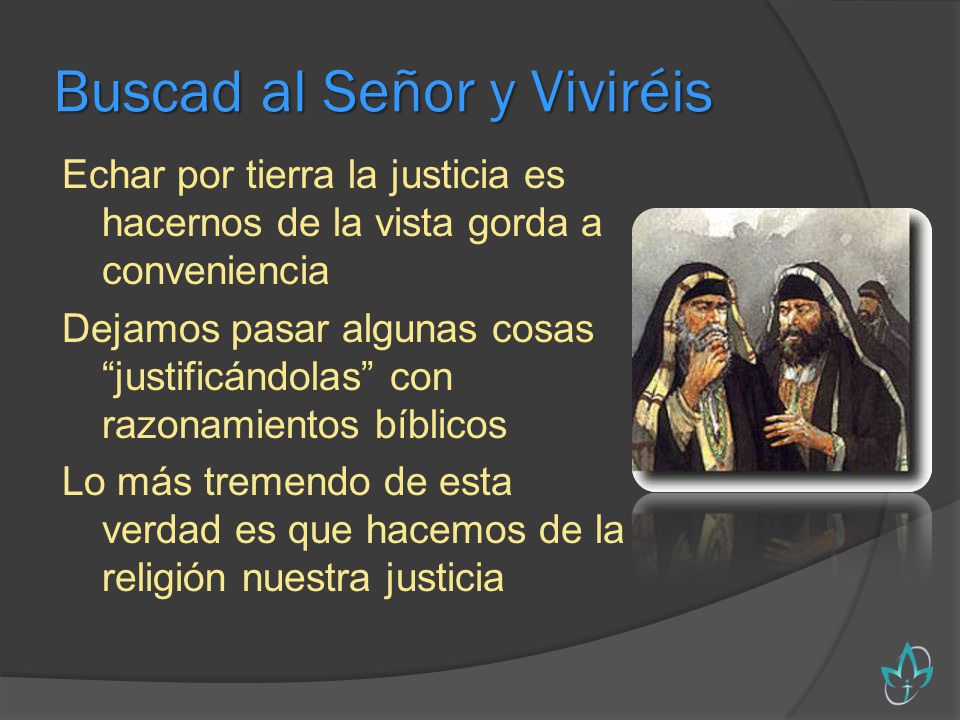 Buscad al Señor y Viviréis

Echar por tierra la justicia es hacernos de la vista gorda a conveniencia

Dejamos pasar algunas cosas “justificándolas” con razonamientos bíblicos

Lo más tremendo de esta verdad es que hacemos de la religión nuestra justicia